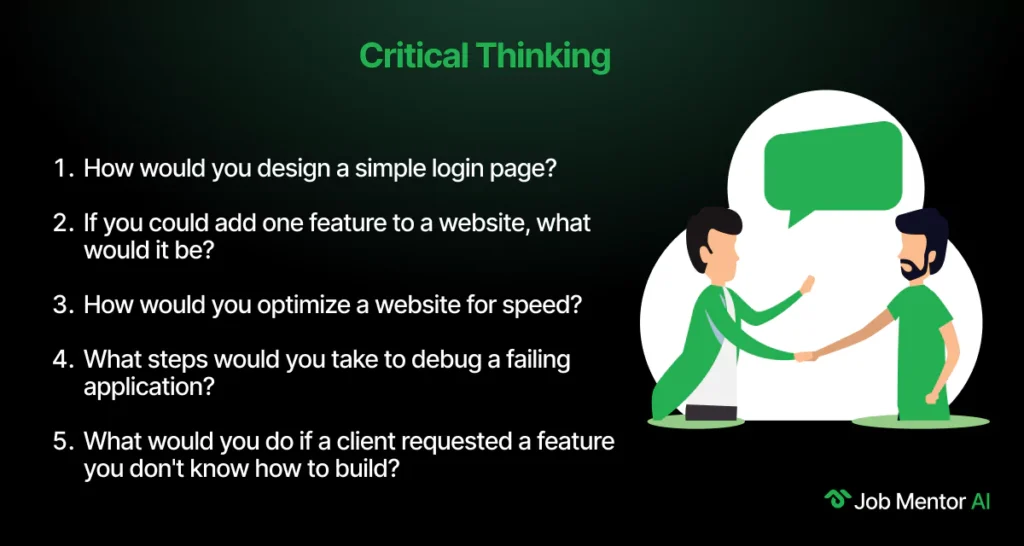 Critical Thinking

1. How would you design a simple login page?

2. If you could add one feature to a website, what would it be?

3. How would you optimize a website for speed?

4. What steps would you take to debug a failing application?

5. What would you do if a client requested a feature you don't know how to build?

Job Mentor AI